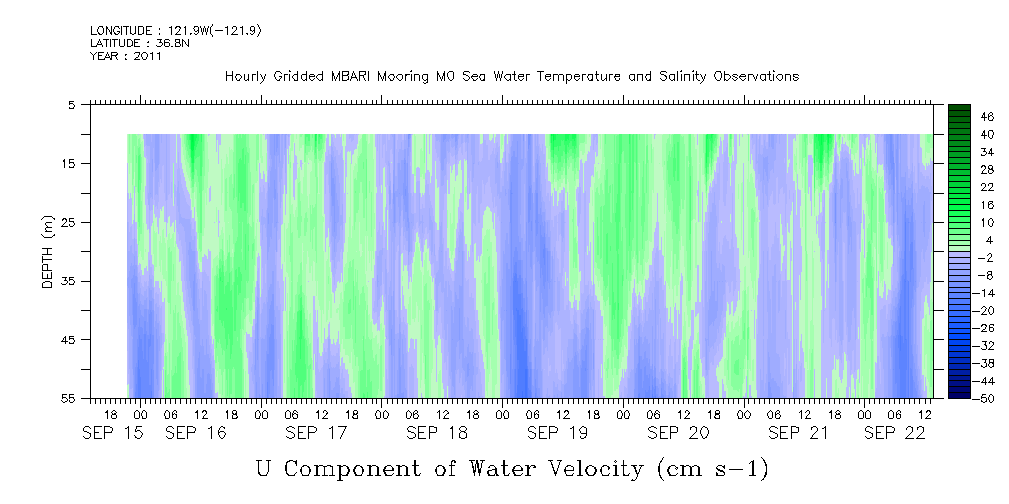 LONGITUDE : 121.9W(-121.9)
LATITUDE : 36.8N
YEAR : 2011

Hourly Gridded MBARI Mooring M0 Sea Water Temperature and Salinity Observations

DEPTH (m)

5
15
25
35
45
55

46
40
34
28
22
16
10
4
-2
-8
-14
-20
-26
-32
-38
-44
-50

18 00 06 12 18 00 06 12 18 00 06 12 18 00 06 12 18 00 06 12 18 00 06 12 18 00 06 12 18 00 06 12

SEP 15 SEP 16 SEP 17 SEP 18 SEP 19 SEP 20 SEP 21 SEP 22

U Component of Water Velocity (cm s-1)